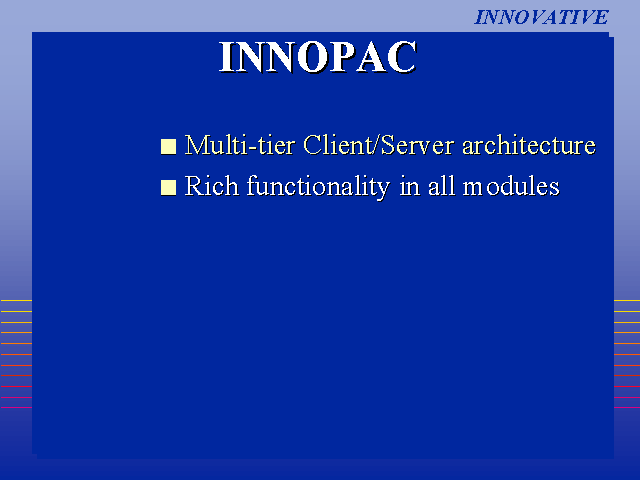 INNOVATIVE

INNOPAC

■ Multi-tier Client/Server architecture
■ Rich functionality in all modules